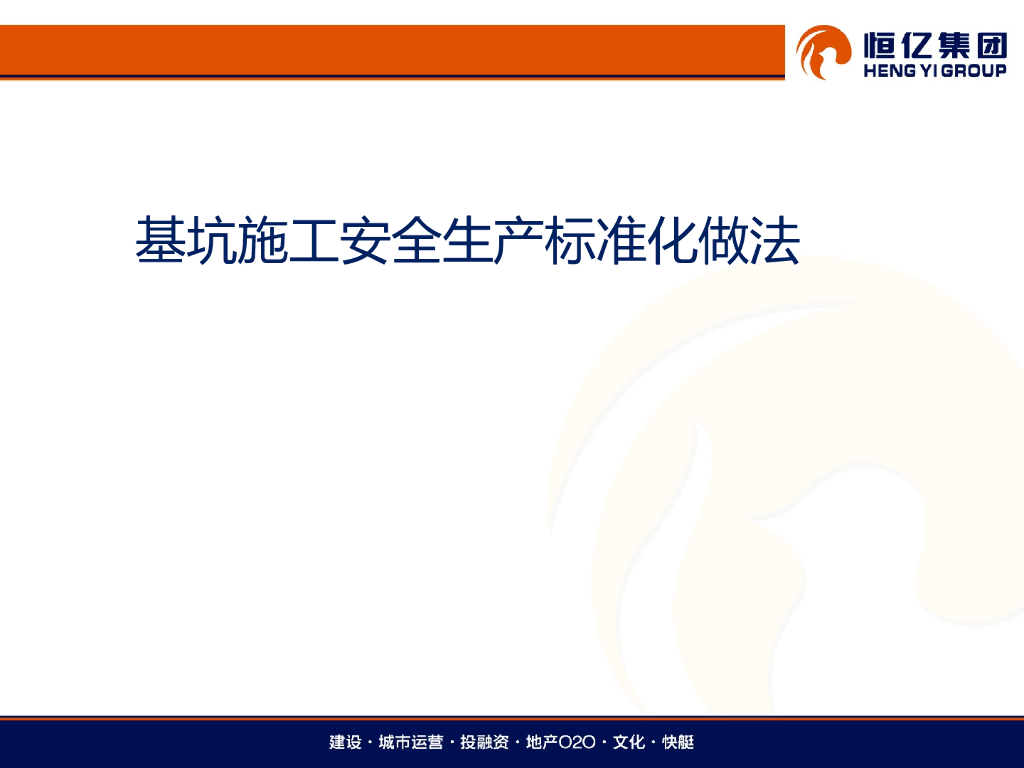 恒亿集团
HENG YI GROUP

基坑施工安全生产标准化做法

建设 · 城市运营 · 投融资 · 地产O2O · 文化 · 快艇